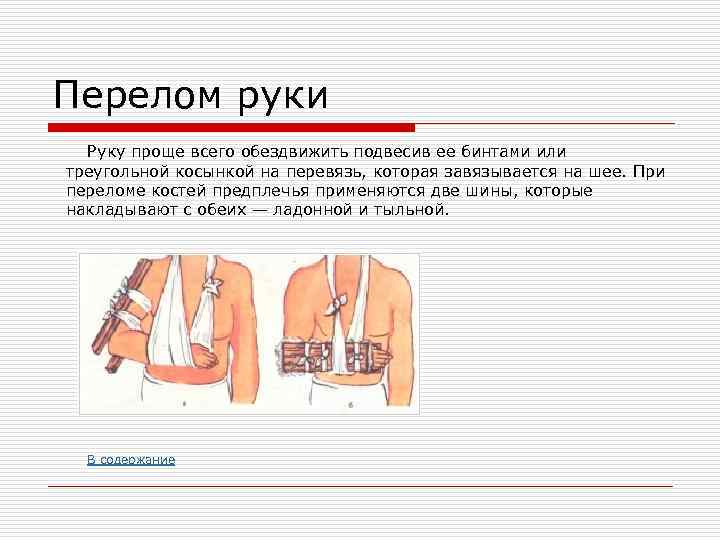 Перелом руки

Руку проще всего обездвижить подвесив ее бинтами или треугольной косынкой на перевязь, которая завязывается на шее. При переломе костей предплечья применяются две шины, которые накладывают с обеих — ладонной и тыльной.

а

б

В содержание